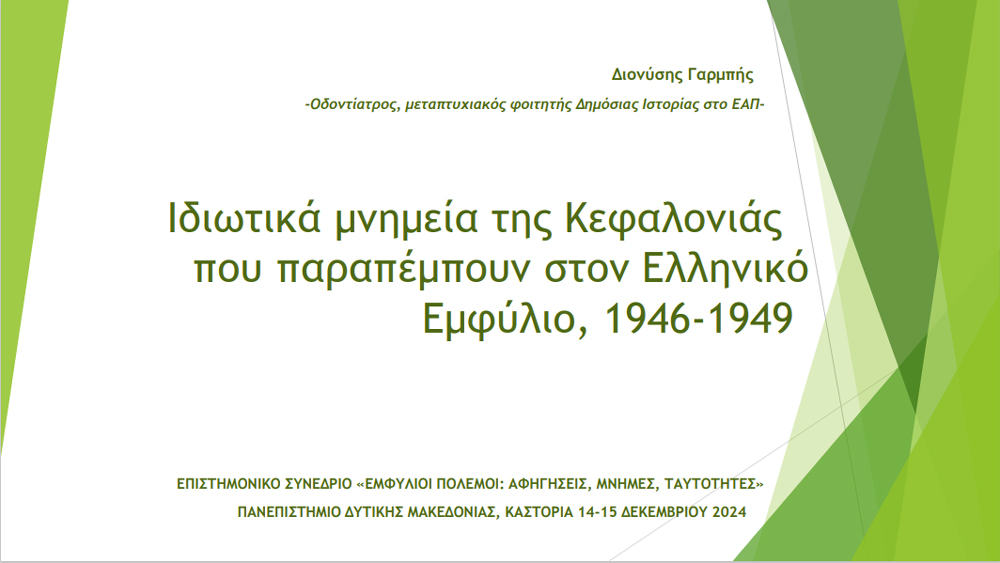 Διονύσης Γαρμπής

-Οδοντίατρος, μεταπτυχιακός φοιτητής Δημόσιας Ιστορίας στο ΕΑΠ-

Ιδιωτικά μνημεία της Κεφαλονιάς που παραπέμπουν στον Ελληνικό Εμφύλιο, 1946-1949

ΕΠΙΣΤΗΜΟΝΙΚΟ ΣΥΝΕΔΡΙΟ «ΕΜΦΥΛΙΟΙ ΠΟΛΕΜΟΙ: ΑΦΗΓΗΣΕΙΣ, ΜΝΗΜΕΣ, ΤΑΥΤΟΤΗΤΕΣ»

ΠΑΝΕΠΙΣΤΗΜΙΟ ΔΥΤΙΚΗΣ ΜΑΚΕΔΟΝΙΑΣ, ΚΑΣΤΟΡΙΑ 14-15 ΔΕΚΕΜΒΡΙΟΥ 2024